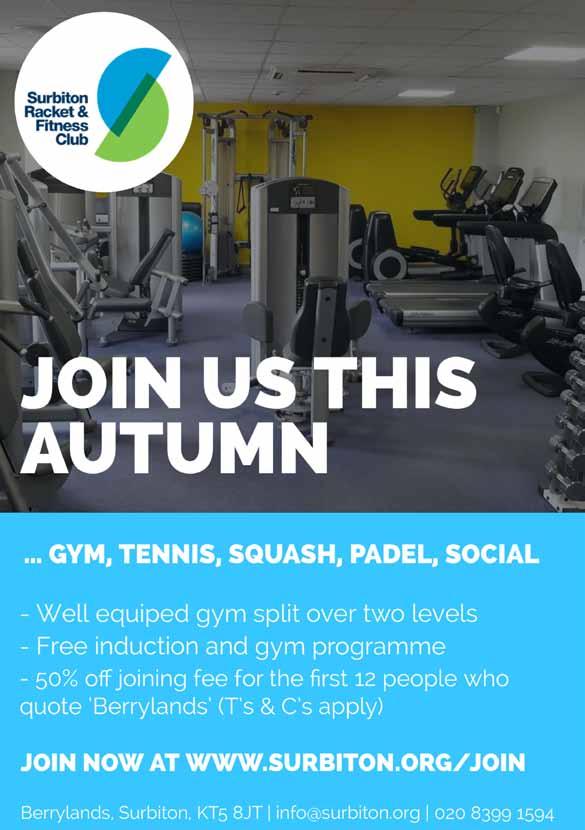 Surbiton Racket & Fitness Club

JOIN US THIS AUTUMN

... GYM, TENNIS, SQUASH, PADEL, SOCIAL

- Well equiped gym split over two levels
- Free induction and gym programme
- 50% off joining fee for the first 12 people who quote 'Berrylands' (T's & C's apply)

JOIN NOW AT WWW.SURBITON.ORG/JOIN

Berrylands, Surbiton, KT5 8JT | info@surbiton.org | 020 8399 1594